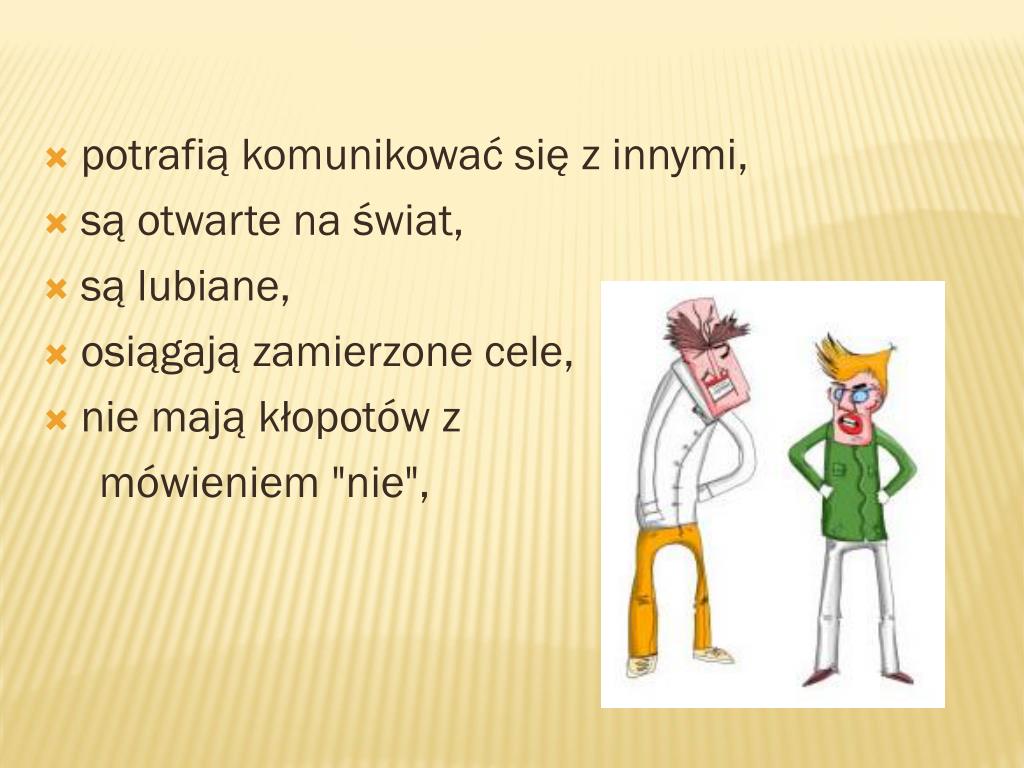 potrafią komunikować się z innymi,
są otwarte na świat,
są lubiane,
osiągają zamierzone cele,
nie mają kłopotów z mówieniem "nie",